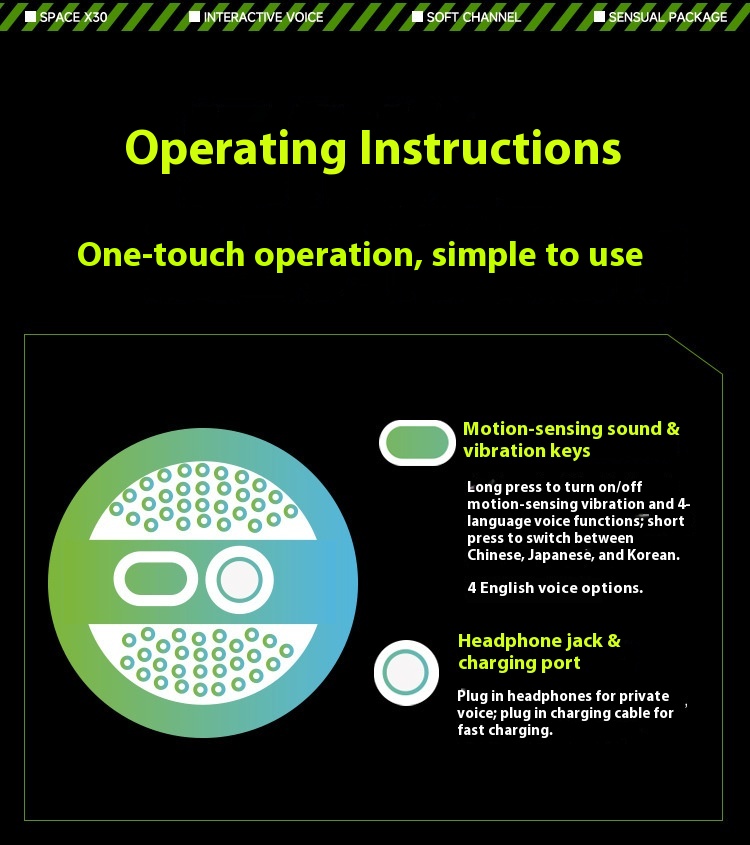 SPACE X30
INTERACTIVE VOICE
SOFT CHANNEL
SENSUAL PACKAGE

Operating Instructions

One-touch operation, simple to use

Motion-sensing sound & vibration keys

Long press to turn on/off motion-sensing vibration and 4-language voice functions; short press to switch between Chinese, Japanese, and Korean.

4 English voice options.

Headphone jack & charging port

Plug in headphones for private voice; plug in charging cable for fast charging.